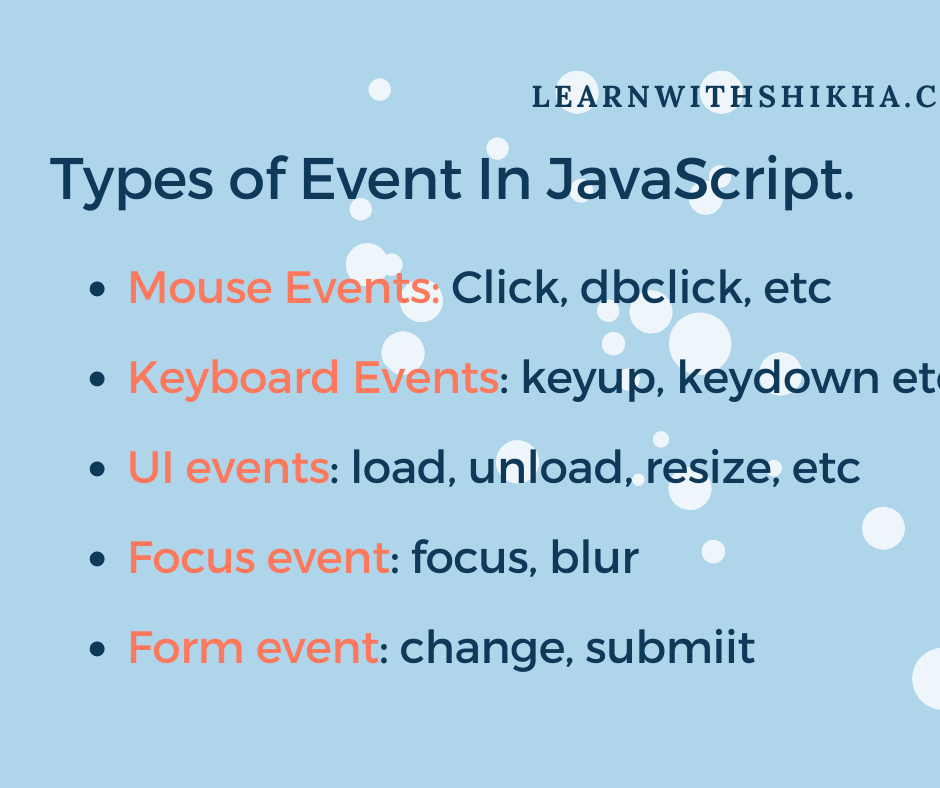 LEARNWITHSHIKHA.C

Types of Event In JavaScript.

- Mouse Events: Click, dbclick, etc
- Keyboard Events: keyup, keydown et
- UI events: load, unload, resize, etc
- Focus event: focus, blur
- Form event: change, submiit